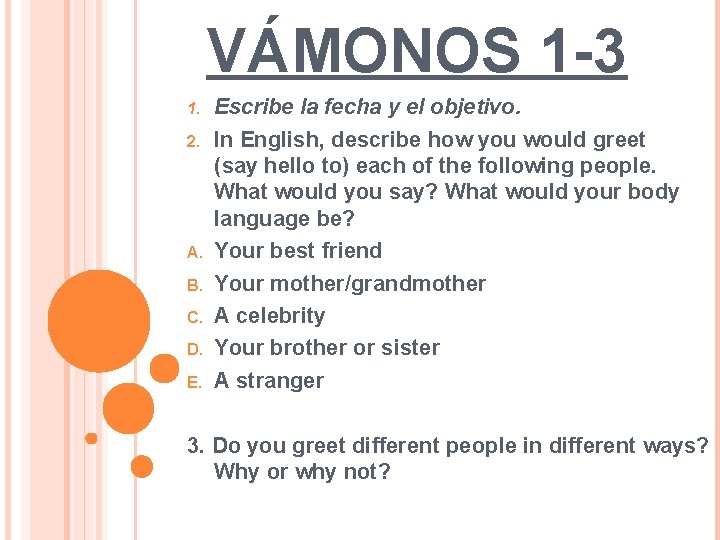 VÁMONOS 1-3

1. Escribe la fecha y el objetivo.
2. In English, describe how you would greet (say hello to) each of the following people. What would you say? What would your body language be?
A. Your best friend
B. Your mother/grandmother
C. A celebrity
D. Your brother or sister
E. A stranger

3. Do you greet different people in different ways? Why or why not?